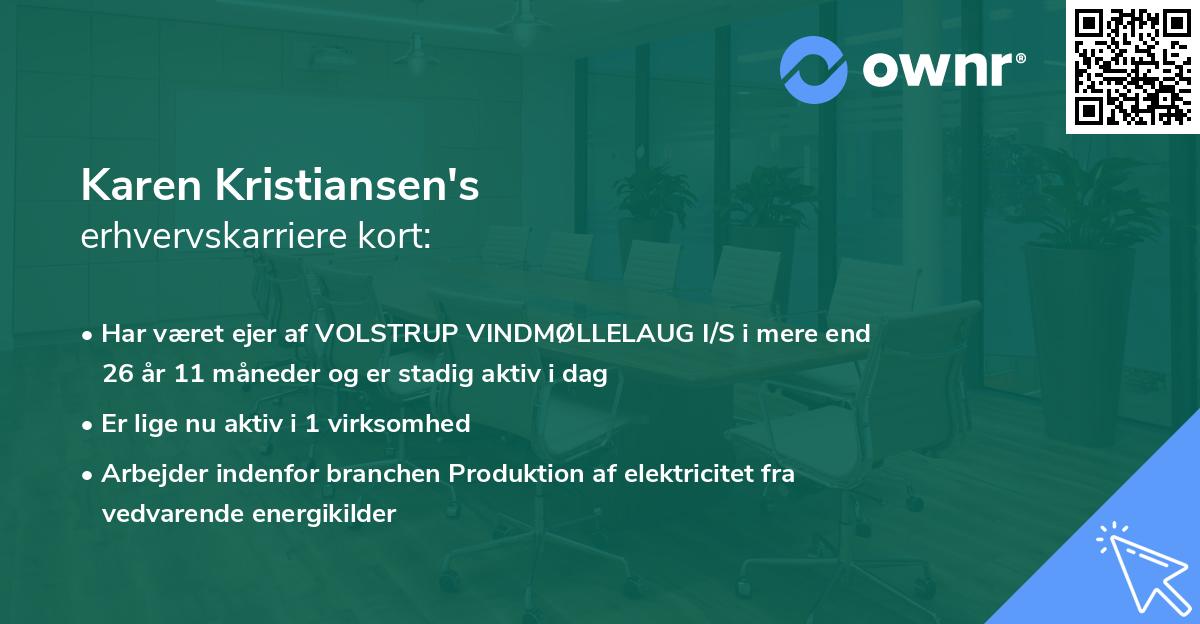 ownr®

Karen Kristiansen's
erhvervskarriere kort:

• Har været ejer af VOLSTRUP VINDMØLLELAUG I/S i mere end 26 år 11 måneder og er stadig aktiv i dag

• Er lige nu aktiv i 1 virksomhed

• Arbejder indenfor branchen Produktion af elektricitet fra vedvarende energikilder